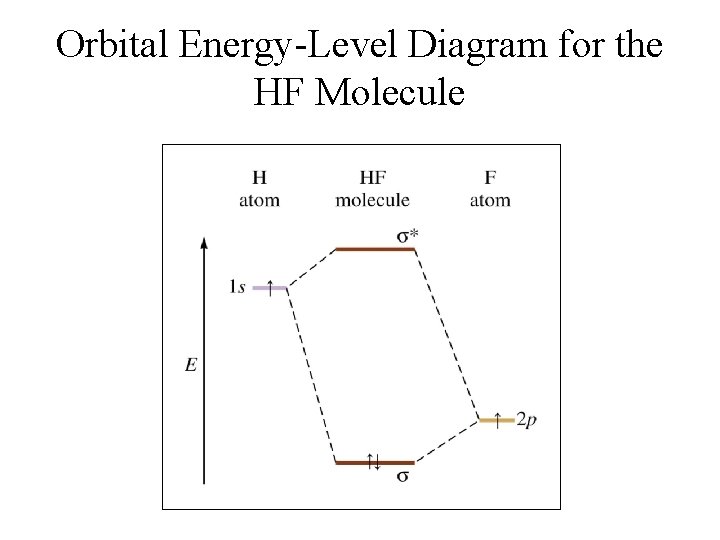 Orbital Energy-Level Diagram for the HF Molecule

H
atom

HF
molecule

F
atom

$\sigma^*$

$1s$ ↑

$E$

↑ $2p$

↑↓

$\sigma$